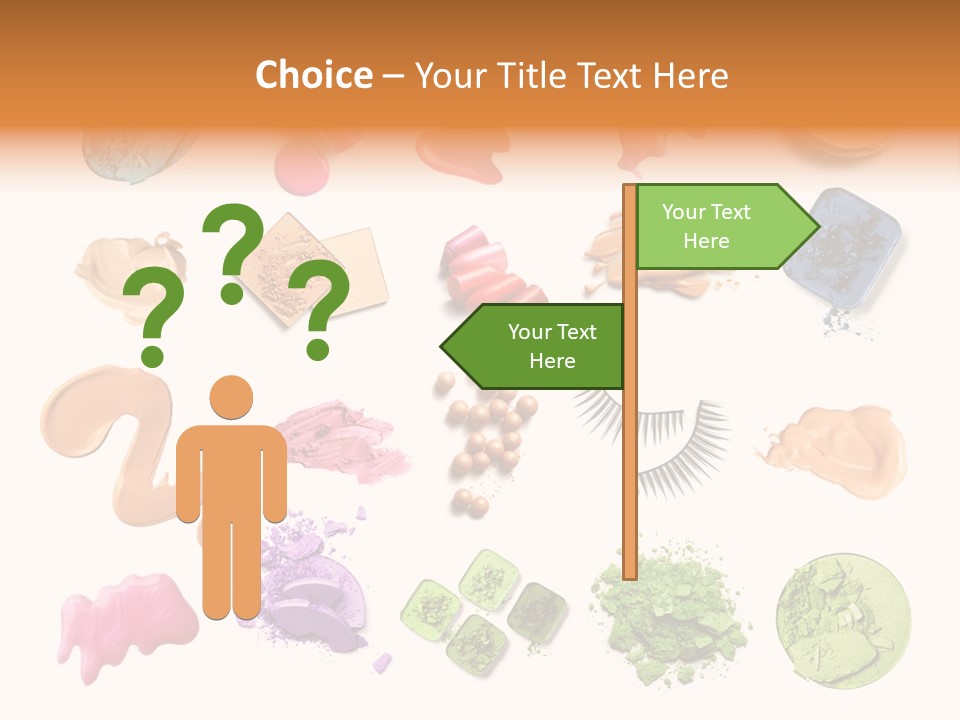 Choice – Your Title Text Here

? ? ?

Your Text Here

Your Text Here